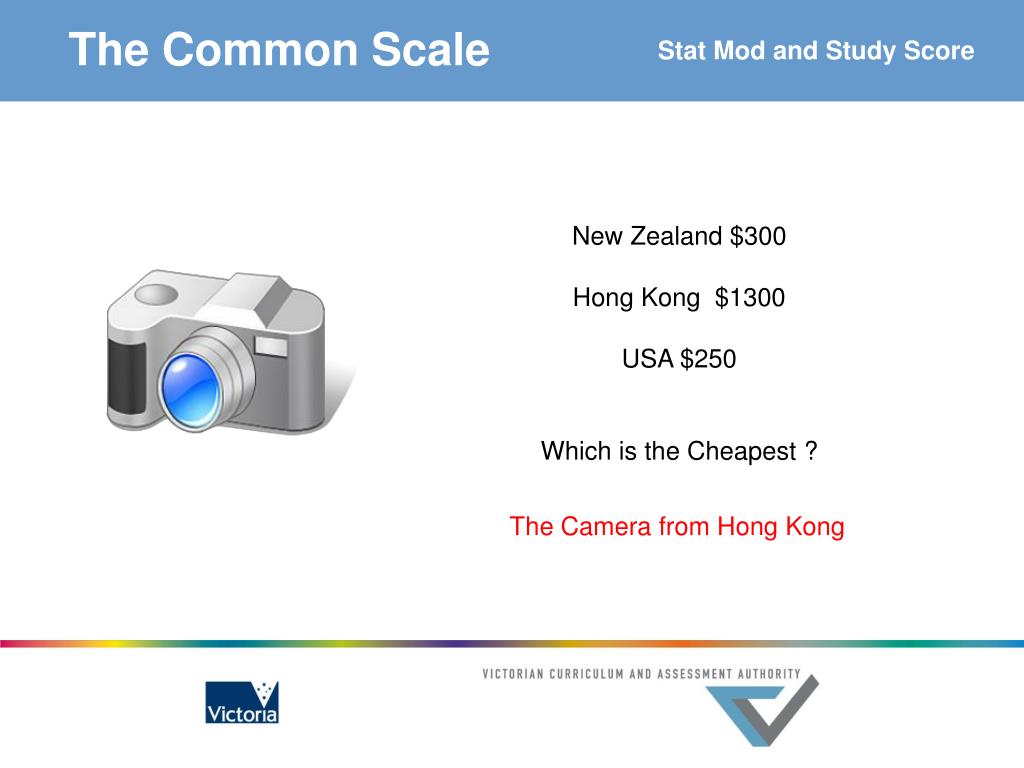 The Common Scale

Stat Mod and Study Score

New Zealand \$300

Hong Kong \$1300

USA \$250

Which is the Cheapest ?

The Camera from Hong Kong

Victoria

VICTORIAN CURRICULUM AND ASSESSMENT AUTHORITY